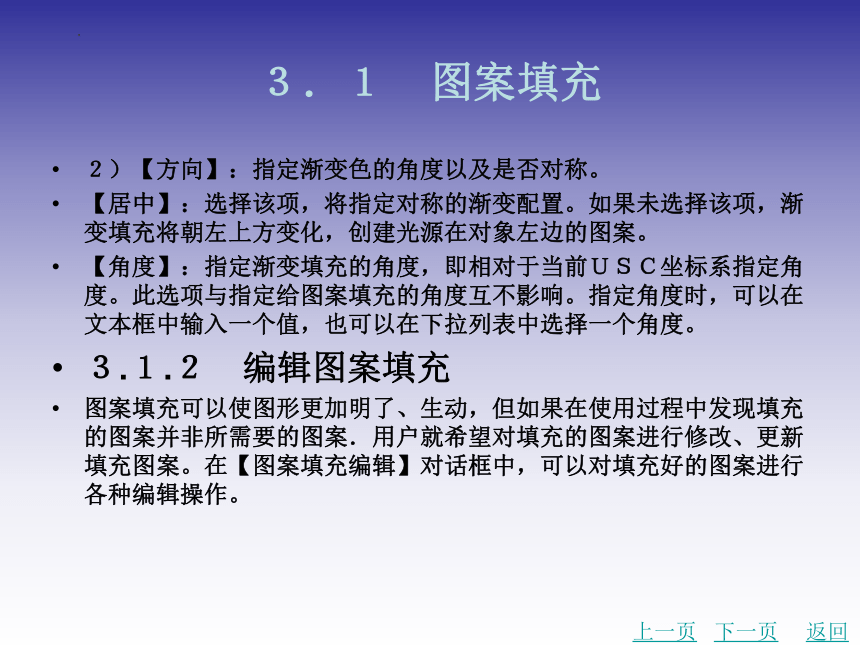 ３．１　图案填充

• ２）【方向】：指定渐变色的角度以及是否对称。
• 【居中】：选择该项，将指定对称的渐变配置。如果未选择该项，渐变填充将朝左上方变化，创建光源在对象左边的图案。
• 【角度】：指定渐变填充的角度，即相对于当前ＵＳＣ坐标系指定角度。此选项与指定给图案填充的角度互不影响。指定角度时，可以在文本框中输入一个值，也可以在下拉列表中选择一个角度。
• ３.１.２　编辑图案填充
• 图案填充可以使图形更加明了、生动，但如果在使用过程中发现填充的图案并非所需要的图案．用户就希望对填充的图案进行修改、更新填充图案。在【图案填充编辑】对话框中，可以对填充好的图案进行各种编辑操作。

上一页　下一页　返回